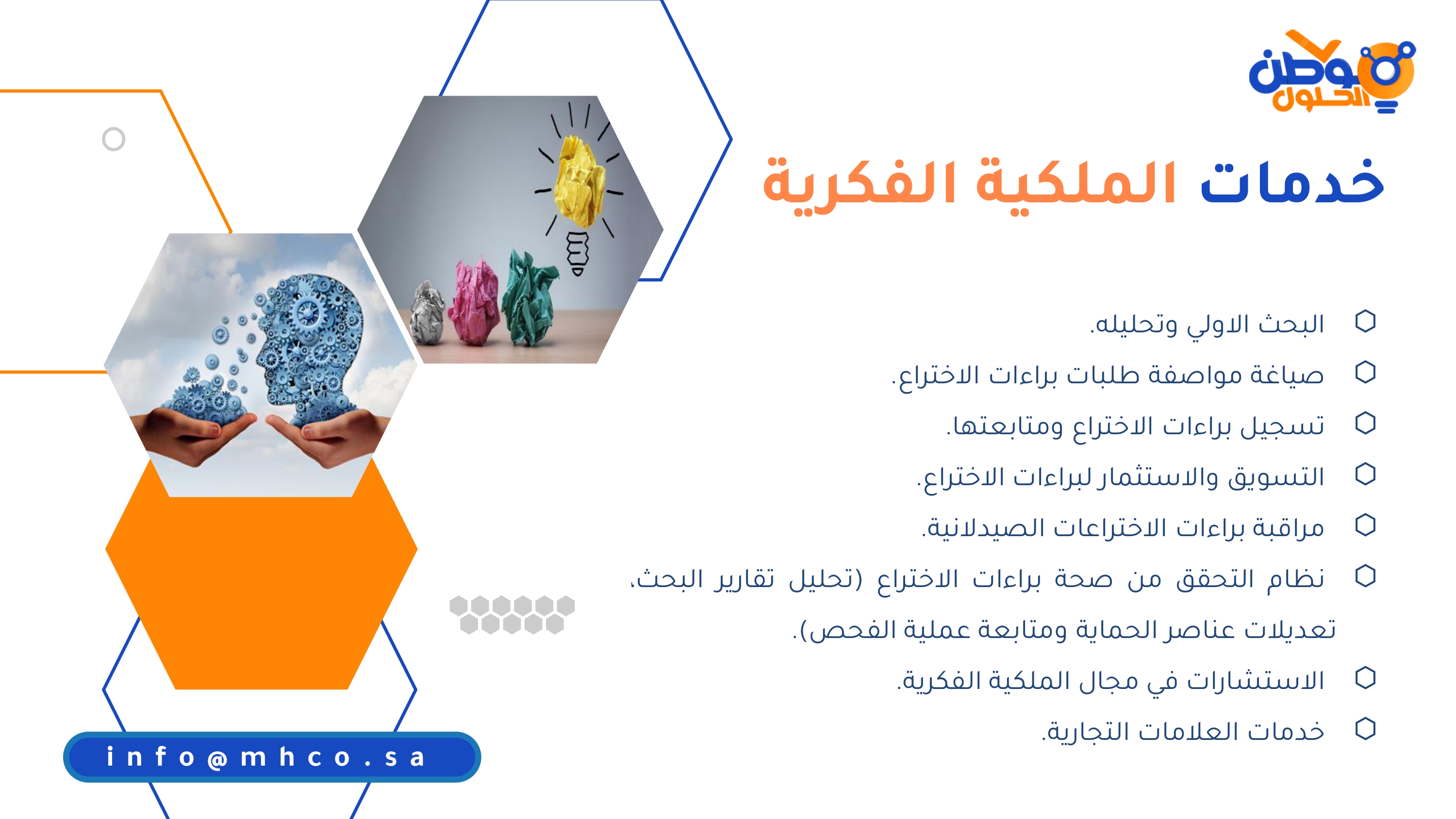 موطن الحلول

خدمات الملكية الفكرية

البحث الاولي وتحليله.
صياغة مواصفة طلبات براءات الاختراع.
تسجيل براءات الاختراع ومتابعتها.
التسويق والاستثمار لبراءات الاختراع.
مراقبة براءات الاختراعات الصيدلانية.
نظام التحقق من صحة براءات الاختراع (تحليل تقارير البحث، تعديلات عناصر الحماية ومتابعة عملية الفحص).
الاستشارات في مجال الملكية الفكرية.
خدمات العلامات التجارية.

info@mhco.sa